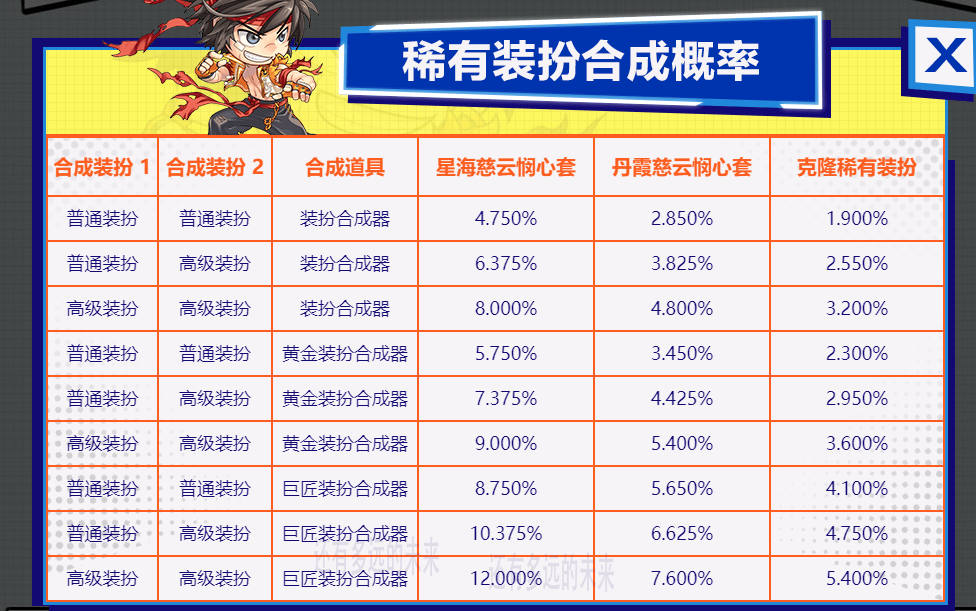 稀有装扮合成概率

X

| 合成装扮 1 | 合成装扮 2 | 合成道具 | 星海慈云悯心套 | 丹霞慈云悯心套 | 克隆稀有装扮 |
|---|---|---|---|---|---|
| 普通装扮 | 普通装扮 | 装扮合成器 | 4.750% | 2.850% | 1.900% |
| 普通装扮 | 高级装扮 | 装扮合成器 | 6.375% | 3.825% | 2.550% |
| 高级装扮 | 高级装扮 | 装扮合成器 | 8.000% | 4.800% | 3.200% |
| 普通装扮 | 普通装扮 | 黄金装扮合成器 | 5.750% | 3.450% | 2.300% |
| 普通装扮 | 高级装扮 | 黄金装扮合成器 | 7.375% | 4.425% | 2.950% |
| 高级装扮 | 高级装扮 | 黄金装扮合成器 | 9.000% | 5.400% | 3.600% |
| 普通装扮 | 普通装扮 | 巨匠装扮合成器 | 8.750% | 5.650% | 4.100% |
| 普通装扮 | 高级装扮 | 巨匠装扮合成器 | 10.375% | 6.625% | 4.750% |
| 高级装扮 | 高级装扮 | 巨匠装扮合成器 | 12.000% | 7.600% | 5.400% |

还有多远的未来

还有多远的未来